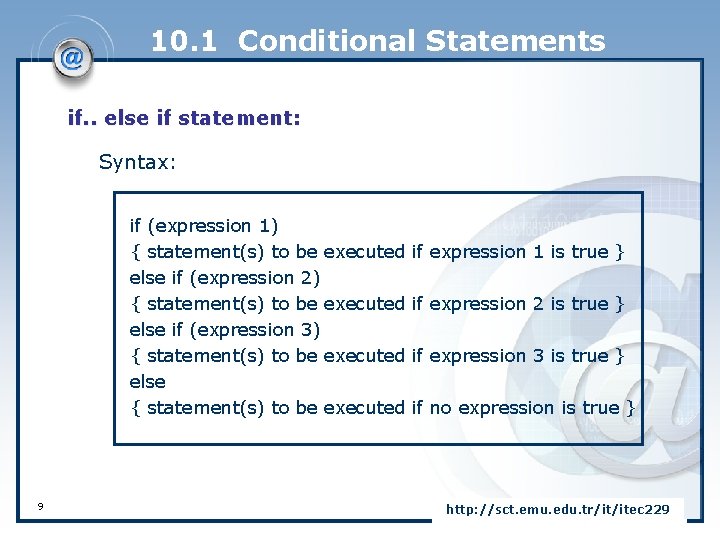 10.1 Conditional Statements

if.. else if statement:

Syntax:

if (expression 1)
{ statement(s) to be executed if expression 1 is true }
else if (expression 2)
{ statement(s) to be executed if expression 2 is true }
else if (expression 3)
{ statement(s) to be executed if expression 3 is true }
else
{ statement(s) to be executed if no expression is true }

9

http://sct.emu.edu.tr/it/itec229